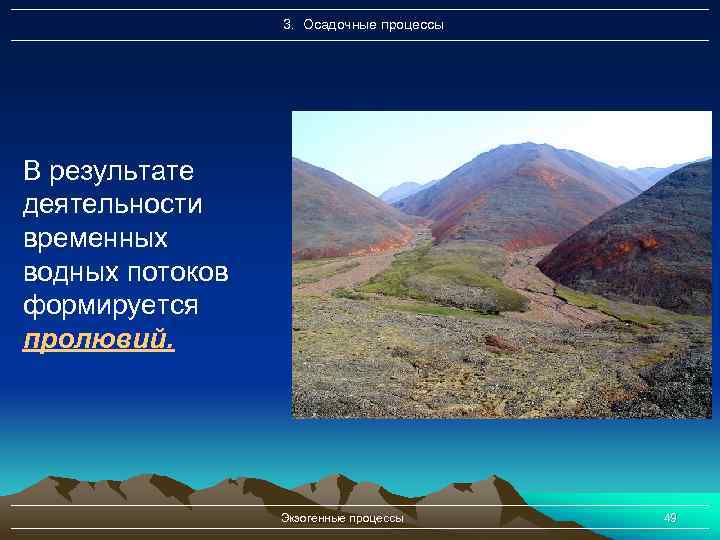 3. Осадочные процессы

В результате деятельности временных водных потоков формируется пролювий.

Экзогенные процессы

49